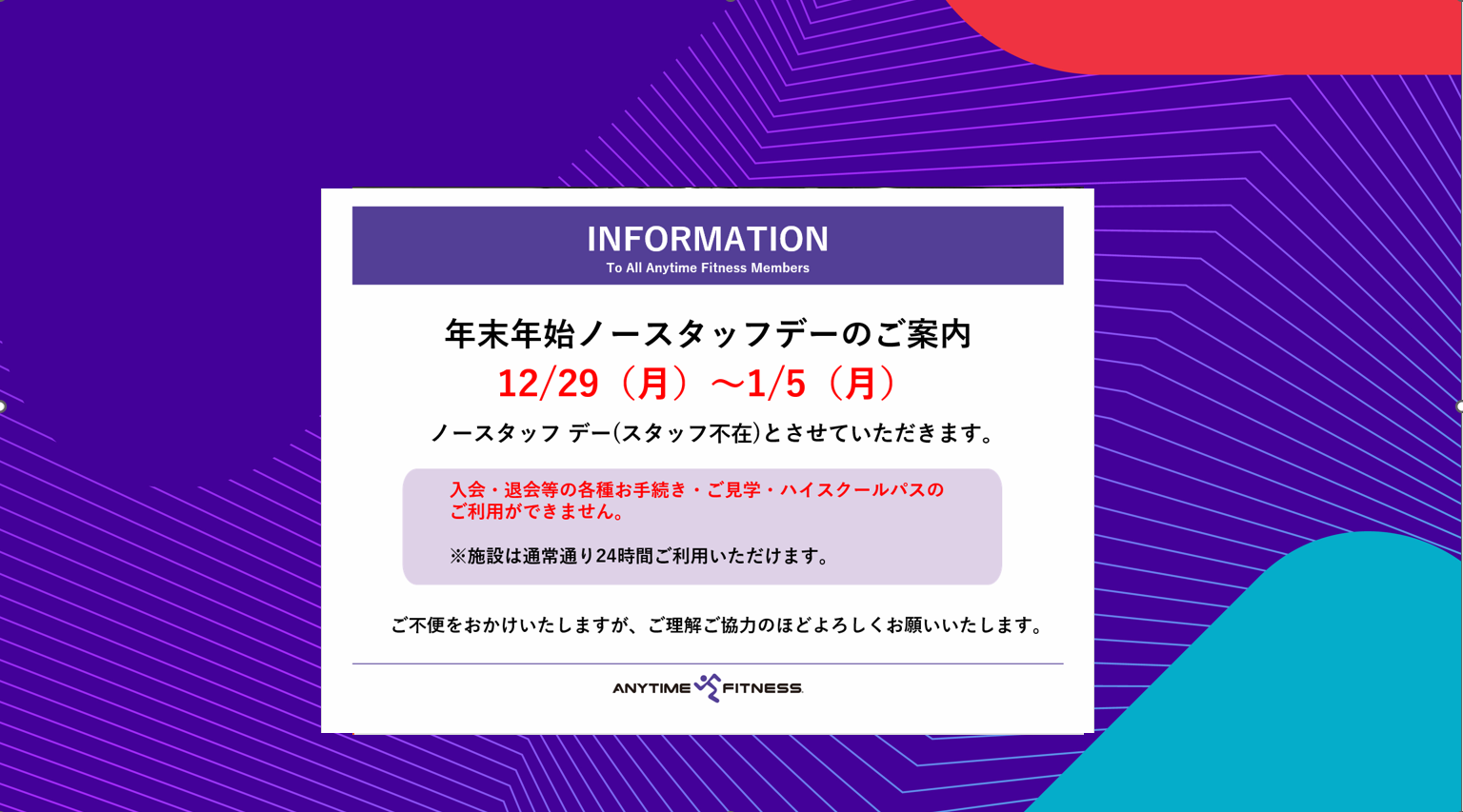 INFORMATION
To All Anytime Fitness Members

年末年始ノースタッフデーのご案内
12/29（月）～1/5（月）
ノースタッフ デー(スタッフ不在)とさせていただきます。

入会・退会等の各種お手続き・ご見学・ハイスクールパスのご利用ができません。

※施設は通常通り24時間ご利用いただけます。

ご不便をおかけいたしますが、ご理解ご協力のほどよろしくお願いいたします。

ANYTIME FITNESS.